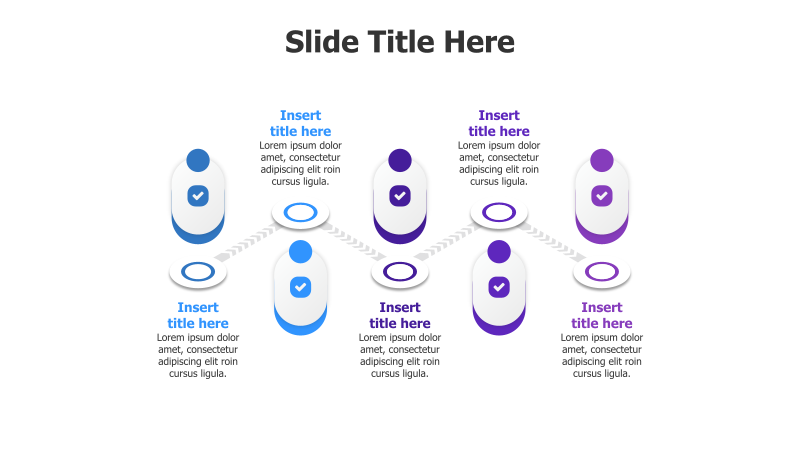 Slide Title Here

Insert title here
Lorem ipsum dolor amet, consectetur adipiscing elit roin cursus ligula.

Insert title here
Lorem ipsum dolor amet, consectetur adipiscing elit roin cursus ligula.

Insert title here
Lorem ipsum dolor amet, consectetur adipiscing elit roin cursus ligula.

Insert title here
Lorem ipsum dolor amet, consectetur adipiscing elit roin cursus ligula.

Insert title here
Lorem ipsum dolor amet, consectetur adipiscing elit roin cursus ligula.